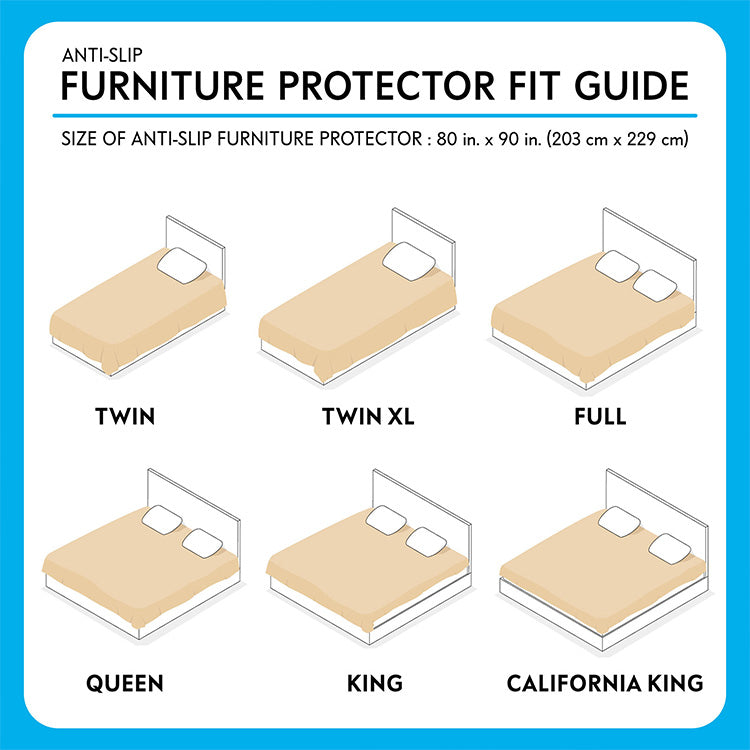 ANTI-SLIP
FURNITURE PROTECTOR FIT GUIDE

SIZE OF ANTI-SLIP FURNITURE PROTECTOR : 80 in. x 90 in. (203 cm x 229 cm)

TWIN

TWIN XL

FULL

QUEEN

KING

CALIFORNIA KING